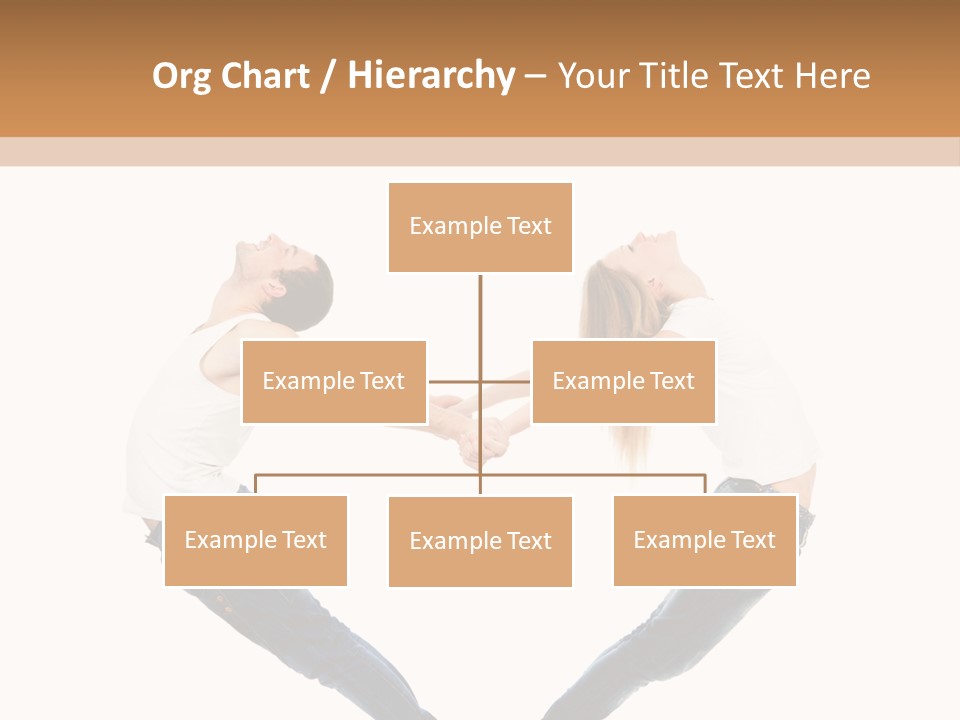 Org Chart / Hierarchy – Your Title Text Here

Example Text

Example Text

Example Text

Example Text

Example Text

Example Text